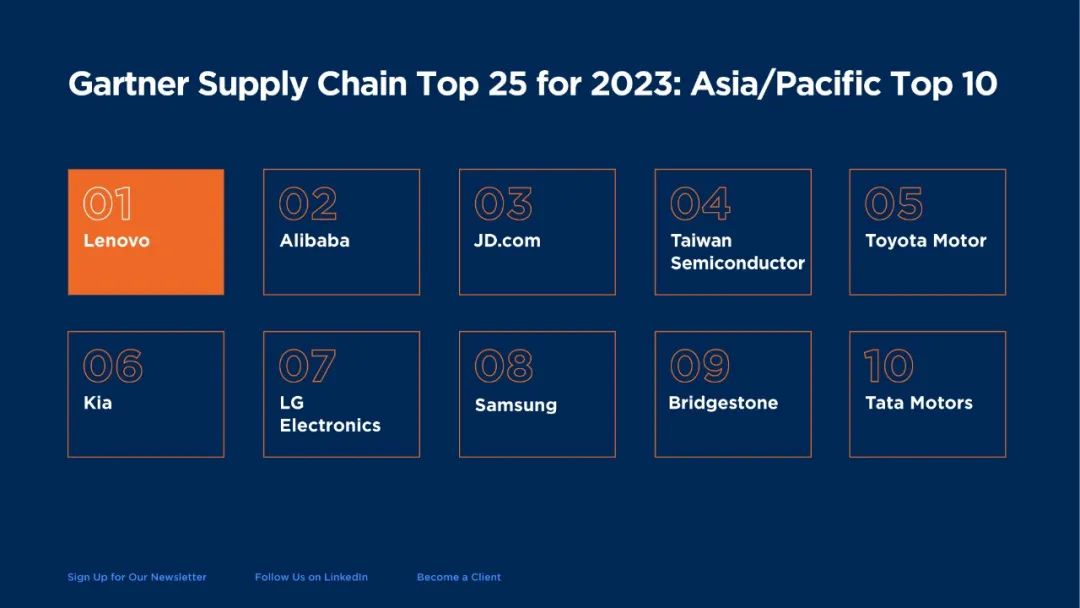 Gartner Supply Chain Top 25 for 2023: Asia/Pacific Top 10

01
Lenovo

02
Alibaba

03
JD.com

04
Taiwan Semiconductor

05
Toyota Motor

06
Kia

07
LG Electronics

08
Samsung

09
Bridgestone

10
Tata Motors

Sign Up for Our Newsletter

Follow Us on LinkedIn

Become a Client